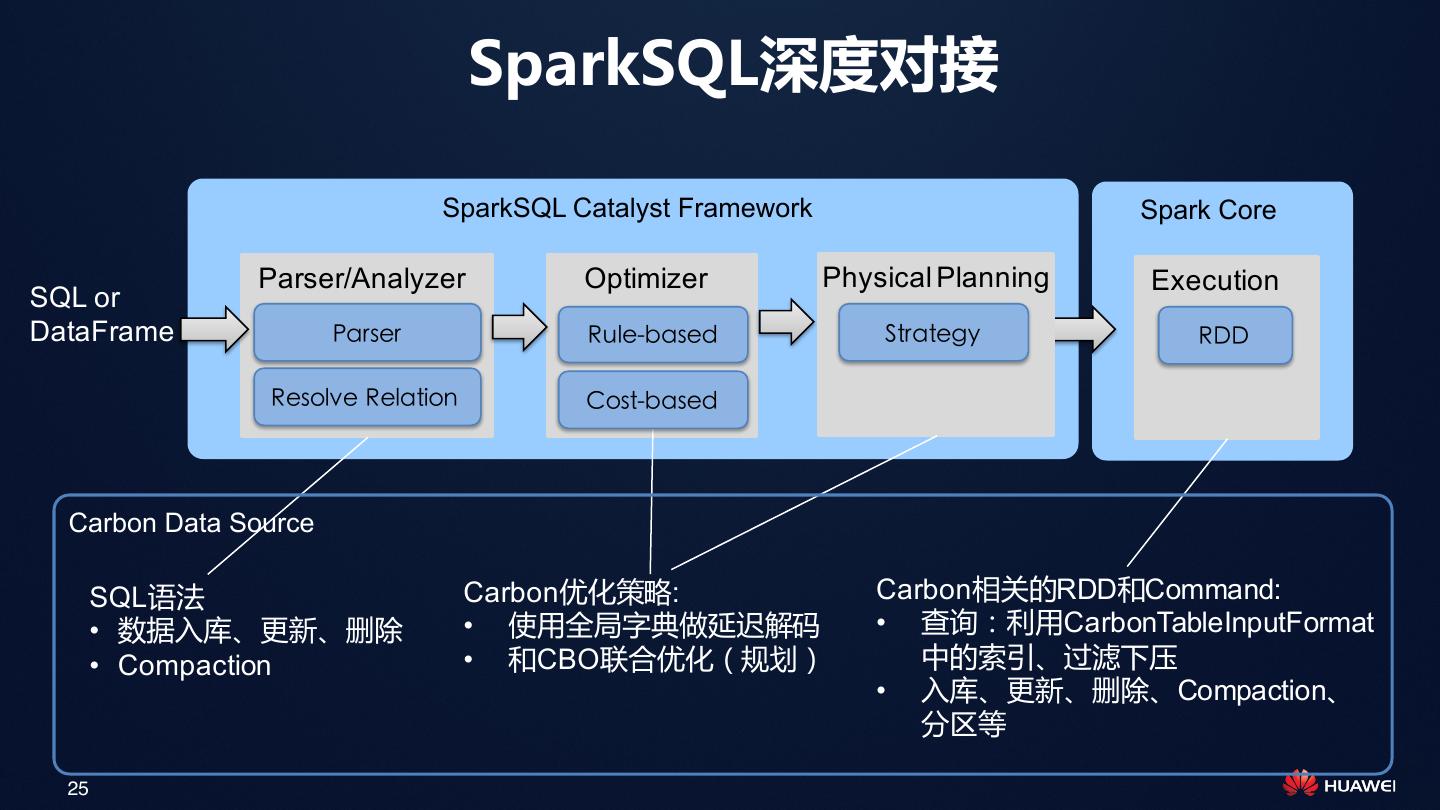 SparkSQL深度对接

SparkSQL Catalyst Framework

Spark Core

SQL or DataFrame

Parser/Analyzer

Parser

Resolve Relation

Optimizer

Rule-based

Cost-based

Physical Planning

Strategy

Execution

RDD

Carbon Data Source

SQL语法
• 数据入库、更新、删除
• Compaction

Carbon优化策略:
• 使用全局字典做延迟解码
• 和CBO联合优化（规划）

Carbon相关的RDD和Command:
• 查询：利用CarbonTableInputFormat中的索引、过滤下压
• 入库、更新、删除、Compaction、分区等

25

HUAWEI